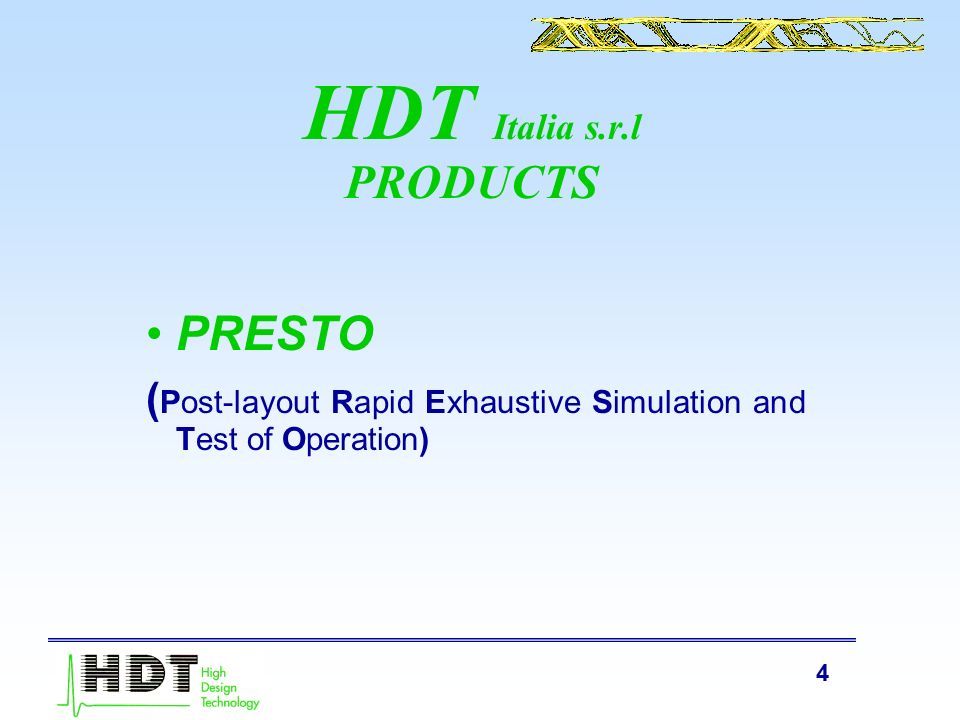 HDT Italia s.r.l
PRODUCTS

• PRESTO
(Post-layout Rapid Exhaustive Simulation and Test of Operation)

HDT High Design Technology

4